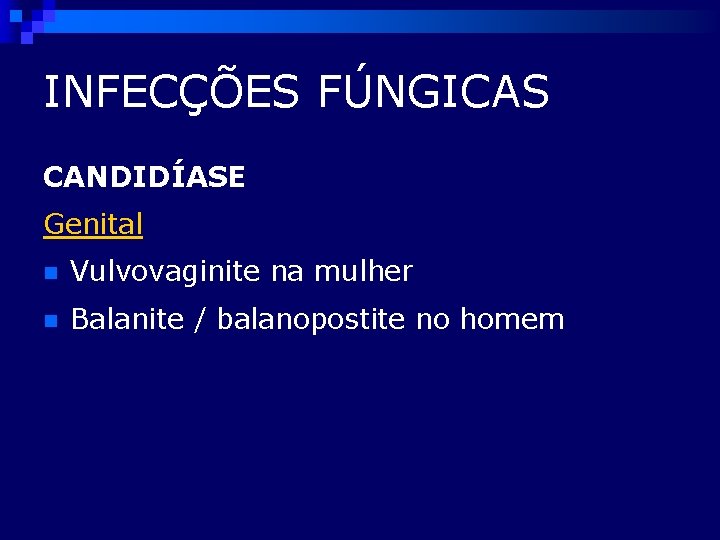 INFECÇÕES FÚNGICAS

CANDIDÍASE

Genital

- Vulvovaginite na mulher
- Balanite / balanopostite no homem